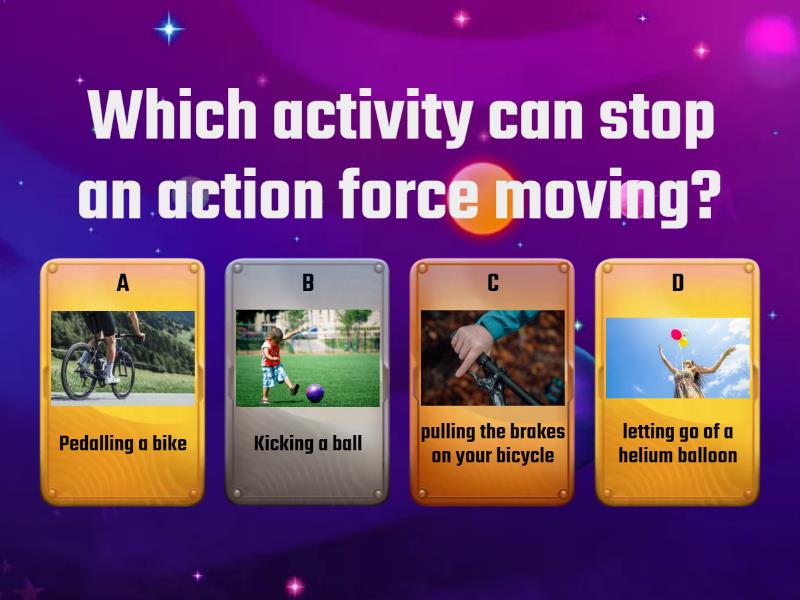 Which activity can stop an action force moving?

A
Pedalling a bike

B
Kicking a ball

C
pulling the brakes on your bicycle

D
letting go of a helium balloon